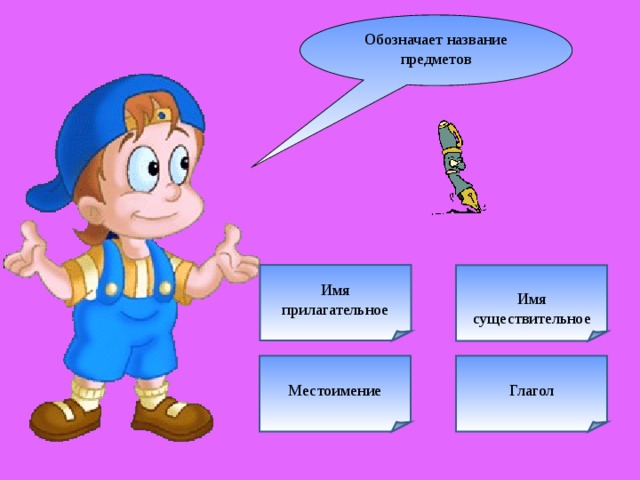 Обозначает название предметов

Имя прилагательное

Имя существительное

Местоимение

Глагол